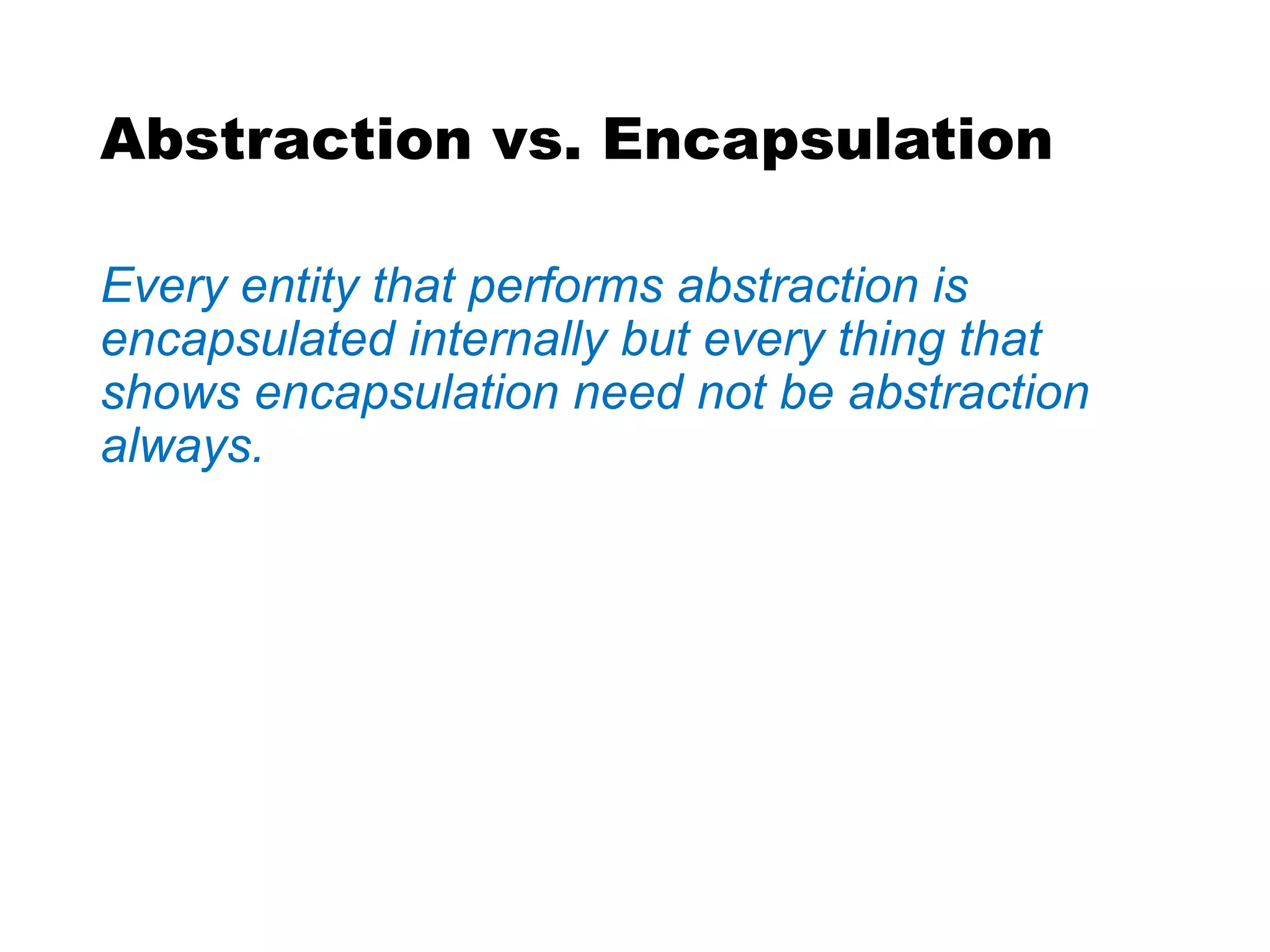 Abstraction vs. Encapsulation

Every entity that performs abstraction is encapsulated internally but every thing that shows encapsulation need not be abstraction always.